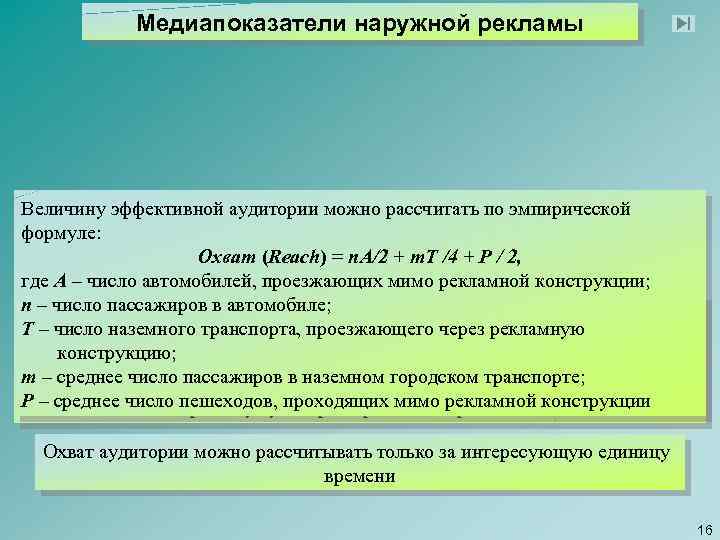 Медиапоказатели наружной рекламы

Величину эффективной аудитории можно рассчитать по эмпирической формуле:

Охват (Reach) = $nA/2 + mT/4 + P/2$,

где $A$ – число автомобилей, проезжающих мимо рекламной конструкции;
$n$ – число пассажиров в автомобиле;
$T$ – число наземного транспорта, проезжающего через рекламную конструкцию;
$m$ – среднее число пассажиров в наземном городском транспорте;
$P$ – среднее число пешеходов, проходящих мимо рекламной конструкции

Охват аудитории можно рассчитывать только за интересующую единицу времени

16